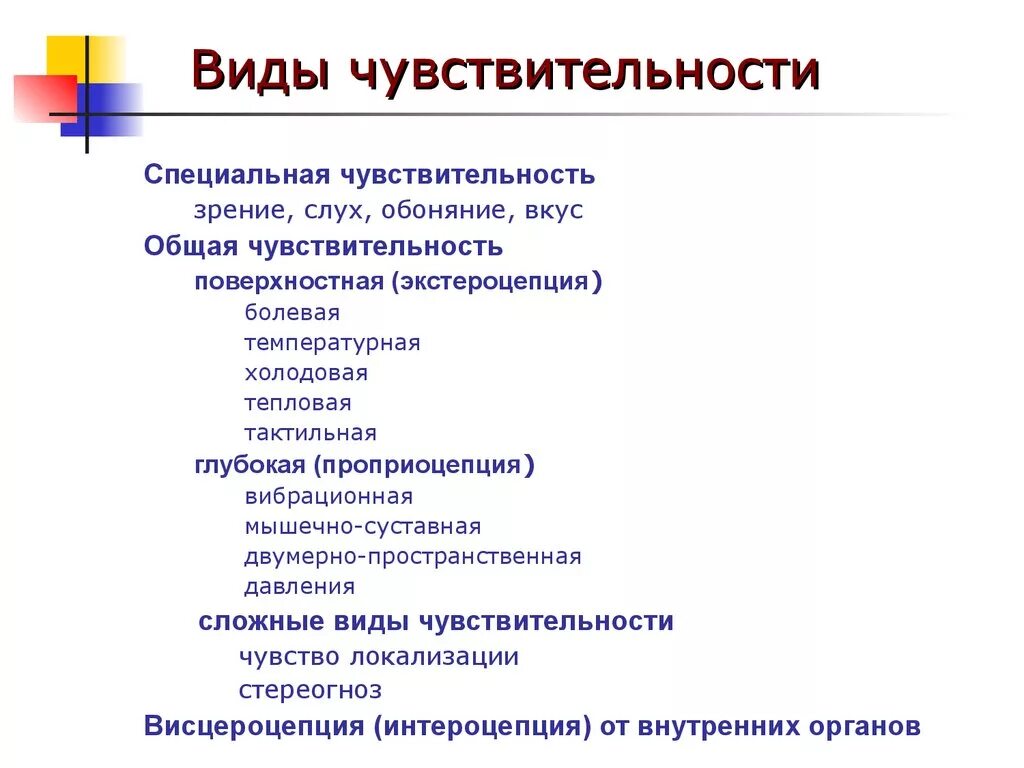 Виды чувствительности

Специальная чувствительность
зрение, слух, обоняние, вкус
Общая чувствительность
поверхностная (экстероцепция)
болевая
температурная
холодовая
тепловая
тактильная
глубокая (проприоцепция)
вибрационная
мышечно-суставная
двумерно-пространственная
давления
сложные виды чувствительности
чувство локализации
стереогноз
Висцероцепция (интероцепция) от внутренних органов